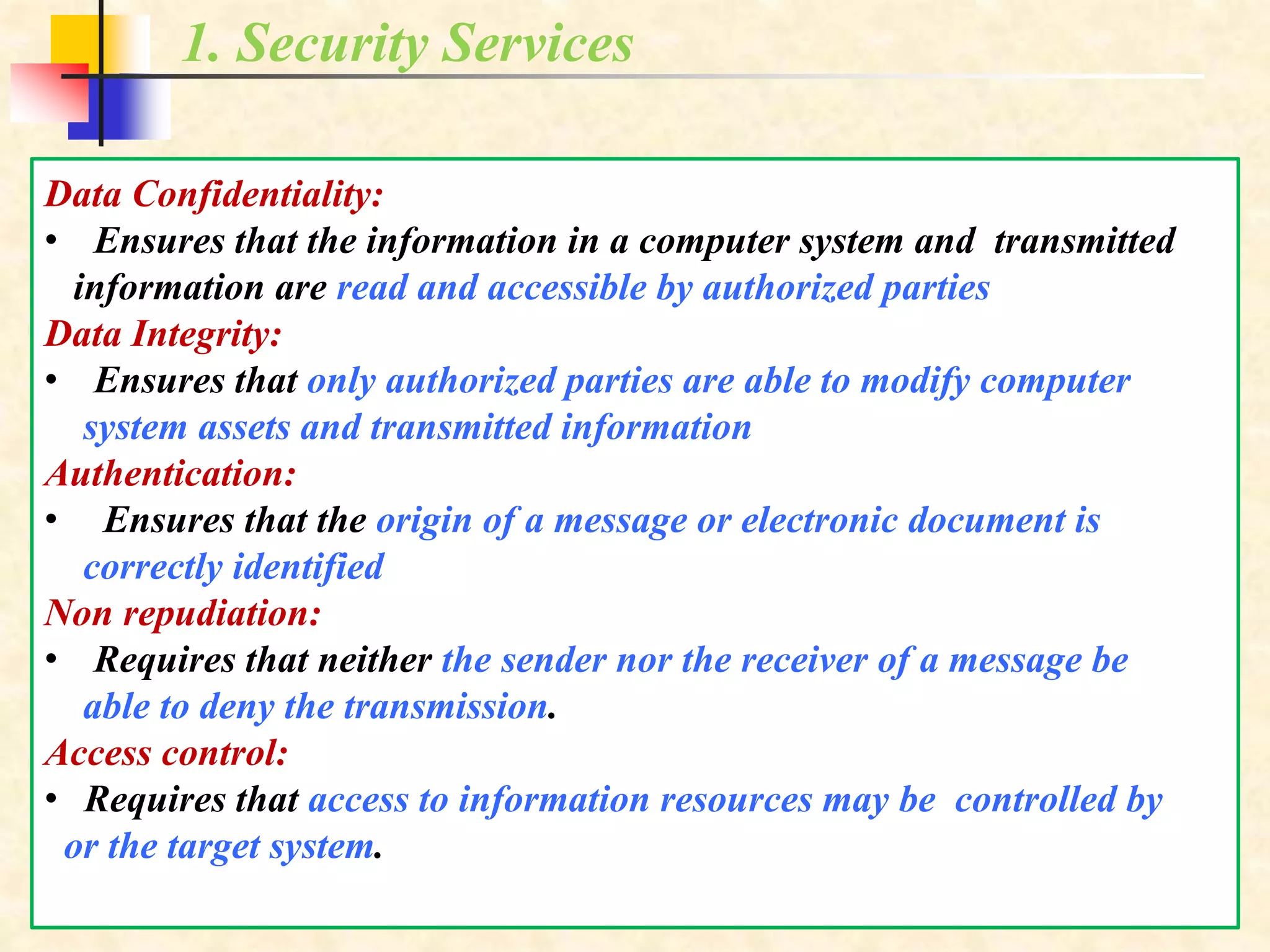 1. Security Services

Data Confidentiality:

• Ensures that the information in a computer system and transmitted information are read and accessible by authorized parties

Data Integrity:

• Ensures that only authorized parties are able to modify computer system assets and transmitted information

Authentication:

• Ensures that the origin of a message or electronic document is correctly identified

Non repudiation:

• Requires that neither the sender nor the receiver of a message be able to deny the transmission.

Access control:

• Requires that access to information resources may be controlled by or the target system.